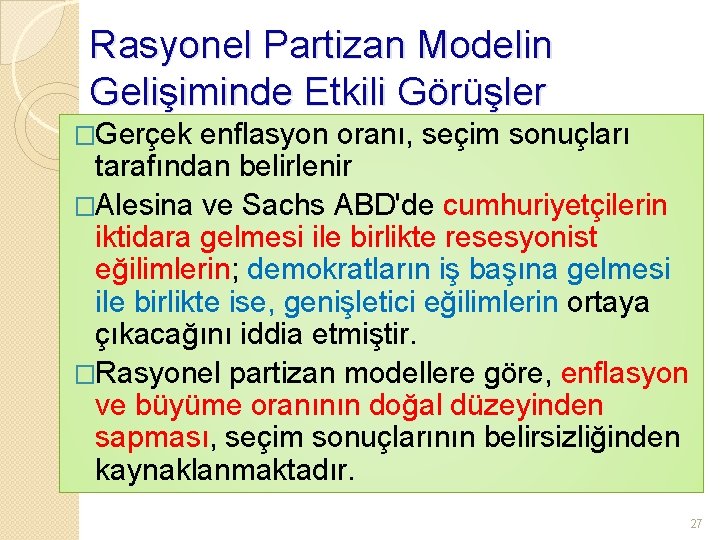 Rasyonel Partizan Modelin Gelişiminde Etkili Görüşler

□Gerçek enflasyon oranı, seçim sonuçları tarafından belirlenir

□Alesina ve Sachs ABD'de cumhuriyetçilerin iktidara gelmesi ile birlikte resesyonist eğilimlerin; demokratların iş başına gelmesi ile birlikte ise, genişletici eğilimlerin ortaya çıkacağını iddia etmiştir.

□Rasyonel partizan modellere göre, enflasyon ve büyüme oranının doğal düzeyinden sapması, seçim sonuçlarının belirsizliğinden kaynaklanmaktadır.

27